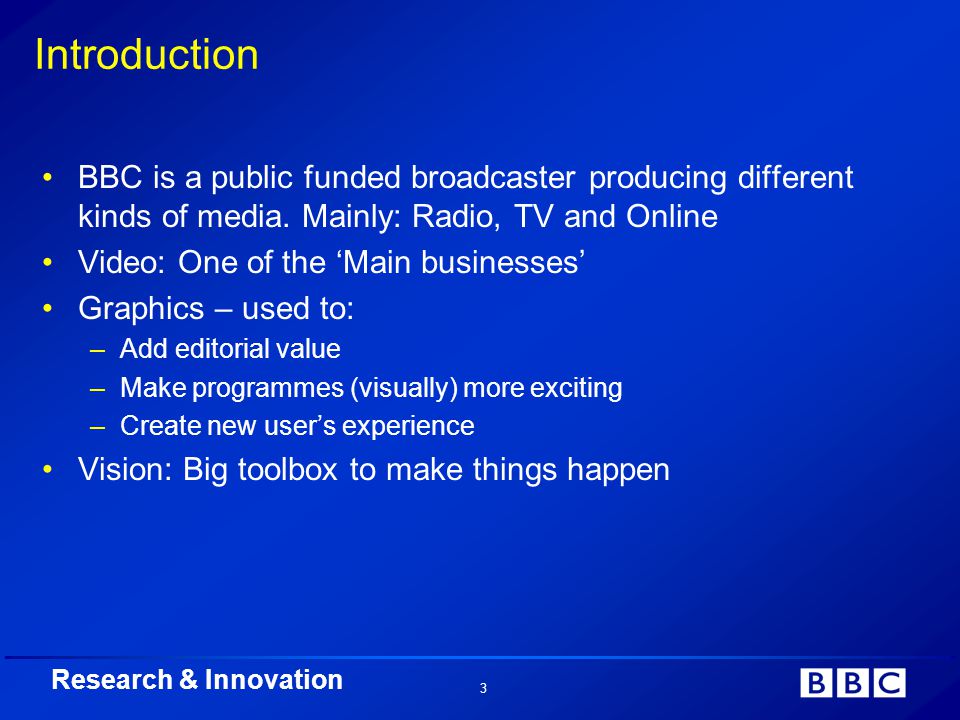 Introduction

• BBC is a public funded broadcaster producing different kinds of media. Mainly: Radio, TV and Online
• Video: One of the ‘Main businesses’
• Graphics – used to:
– Add editorial value
– Make programmes (visually) more exciting
– Create new user’s experience
• Vision: Big toolbox to make things happen

Research & Innovation

3

BBC